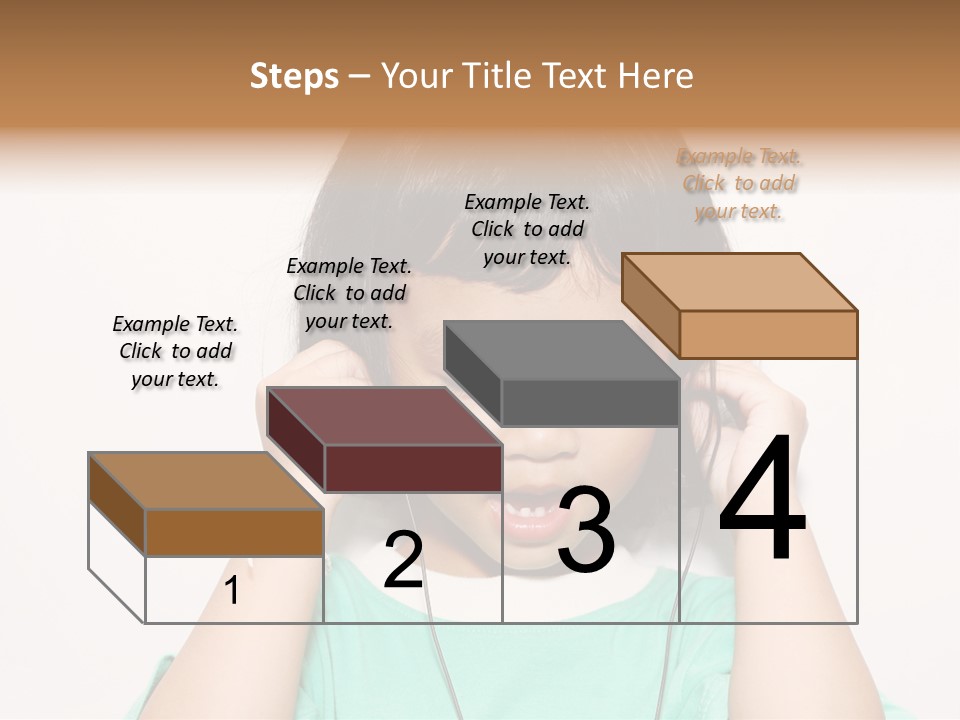 Steps – Your Title Text Here

Example Text. Click to add your text.

Example Text. Click to add your text.

Example Text. Click to add your text.

Example Text. Click to add your text.

1

2

3

4